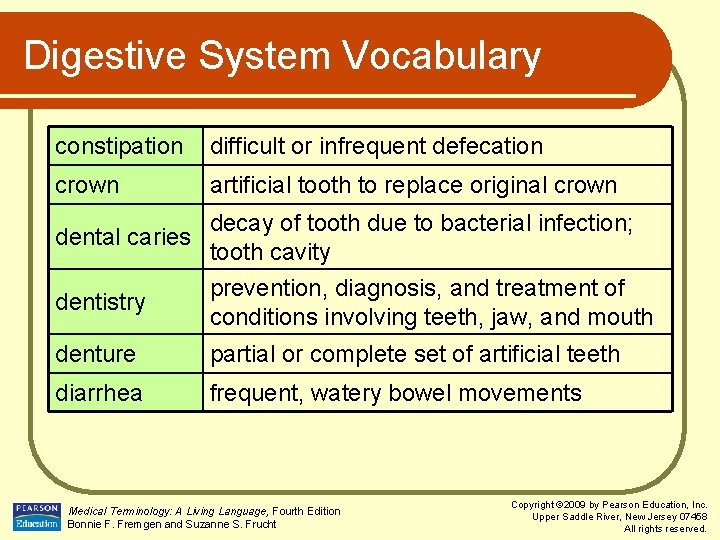 Digestive System Vocabulary

| constipation | difficult or infrequent defecation |
|---|---|
| crown | artificial tooth to replace original crown |
| dental caries | decay of tooth due to bacterial infection; tooth cavity |
| dentistry | prevention, diagnosis, and treatment of conditions involving teeth, jaw, and mouth |
| denture | partial or complete set of artificial teeth |
| diarrhea | frequent, watery bowel movements |

PEARSON Education

Medical Terminology: A Living Language, Fourth Edition
Bonnie F. Fremgen and Suzanne S. Frucht

Copyright ©2009 by Pearson Education, Inc.
Upper Saddle River, New Jersey 07458
All rights reserved.